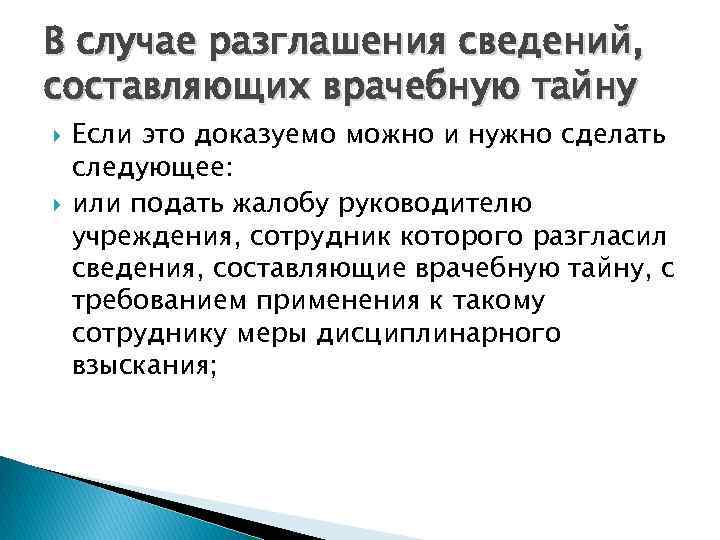 В случае разглашения сведений, составляющих врачебную тайну

Если это доказуемо можно и нужно сделать следующее:

или подать жалобу руководителю учреждения, сотрудник которого разгласил сведения, составляющие врачебную тайну, с требованием применения к такому сотруднику меры дисциплинарного взыскания;